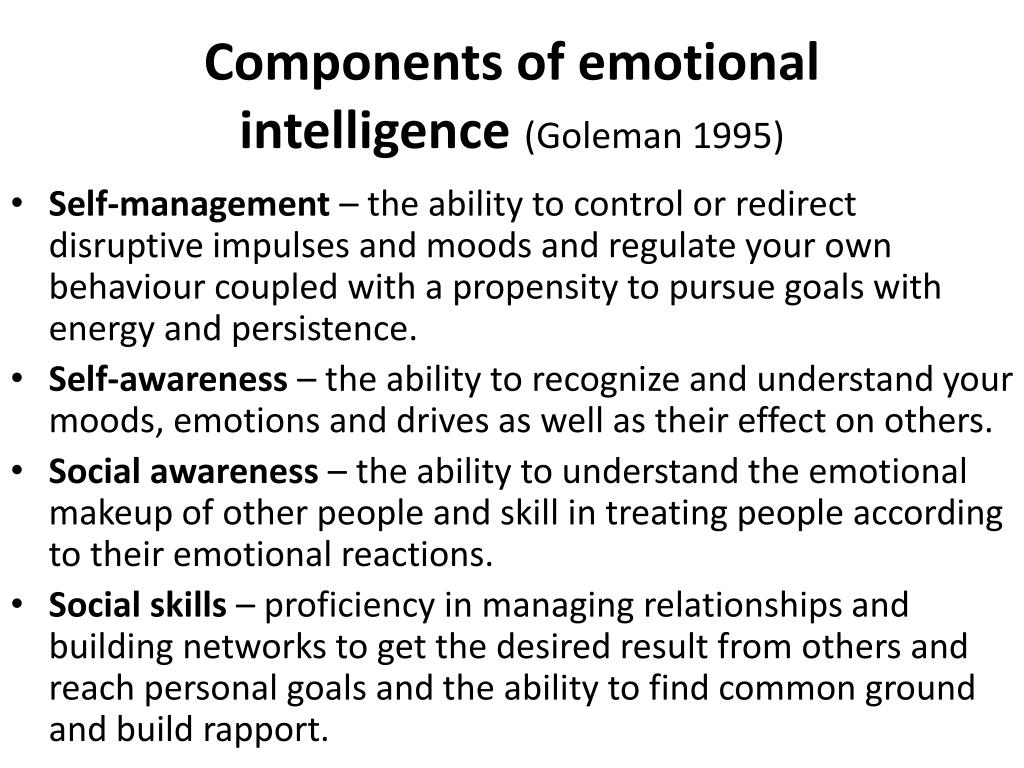 Components of emotional intelligence (Goleman 1995)

• Self-management – the ability to control or redirect disruptive impulses and moods and regulate your own behaviour coupled with a propensity to pursue goals with energy and persistence.
• Self-awareness – the ability to recognize and understand your moods, emotions and drives as well as their effect on others.
• Social awareness – the ability to understand the emotional makeup of other people and skill in treating people according to their emotional reactions.
• Social skills – proficiency in managing relationships and building networks to get the desired result from others and reach personal goals and the ability to find common ground and build rapport.